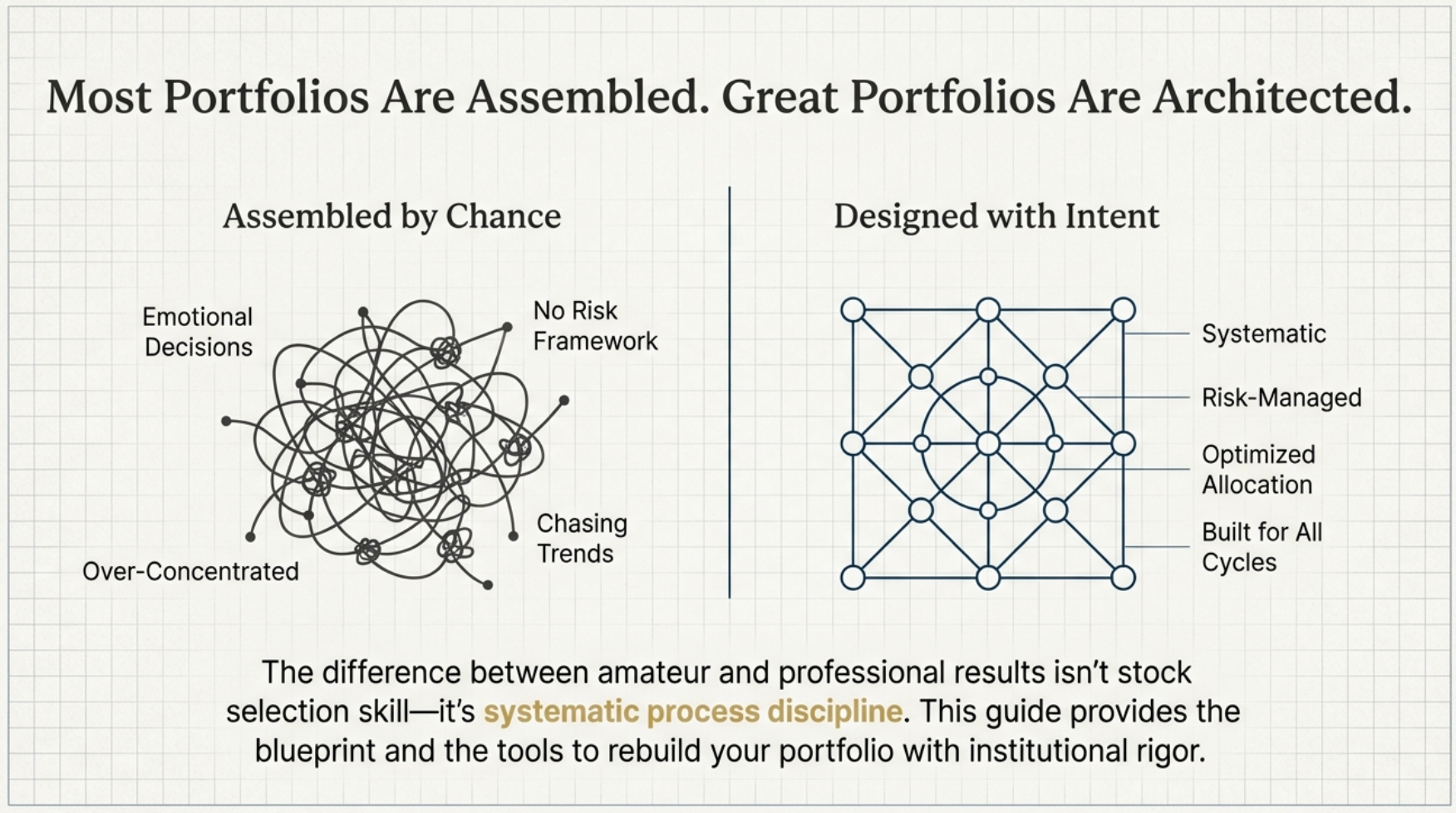 Most Portfolios Are Assembled. Great Portfolios Are Architected.

Assembled by Chance

Emotional Decisions

No Risk Framework

Chasing Trends

Over-Concentrated

Designed with Intent

Systematic

Risk-Managed

Optimized Allocation

Built for All Cycles

The difference between amateur and professional results isn't stock selection skill—it's systematic process discipline. This guide provides the blueprint and the tools to rebuild your portfolio with institutional rigor.